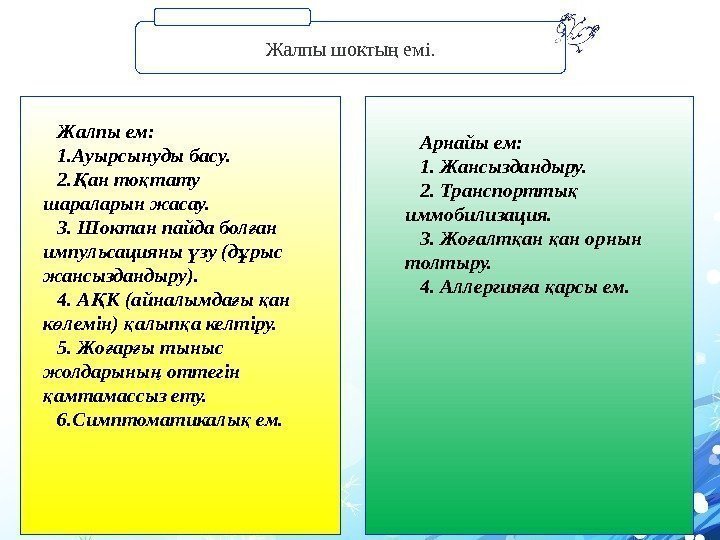 Жалпы шоктың емі.

Жалпы ем:
1.Ауырсынуды басу.
2.Қан тоқтату шараларын жасау.
3. Шоктан пайда болған импульсацияны үзу (дұрыс жансыздандыру).
4. АҚК (айналымдағы қан көлемін) қалыпқа келтіру.
5. Жоғарғы тыныс жолдарының оттегін қамтамассыз ету.
6.Симптоматикалық ем.

Арнайы ем:
1. Жансыздандыру.
2. Транспорттық иммобилизация.
3. Жоғалтқан қан орнын толтыру.
4. Аллергияға қарсы ем.